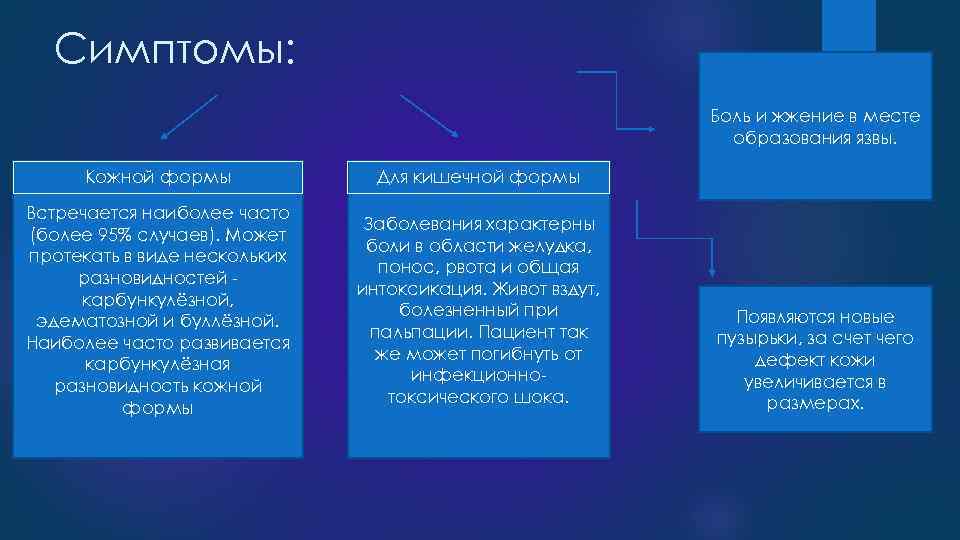 Симптомы:

Кожной формы

Встречается наиболее часто (более 95% случаев). Может протекать в виде нескольких разновидностей - карбункулёзной, эдематозной и буллёзной. Наиболее часто развивается карбункулёзная разновидность кожной формы

Для кишечной формы

Заболевания характерны боли в области желудка, понос, рвота и общая интоксикация. Живот вздут, болезненный при пальпации. Пациент так же может погибнуть от инфекционно-токсического шока.

Боль и жжение в месте образования язвы.

Появляются новые пузырьки, за счет чего дефект кожи увеличивается в размерах.